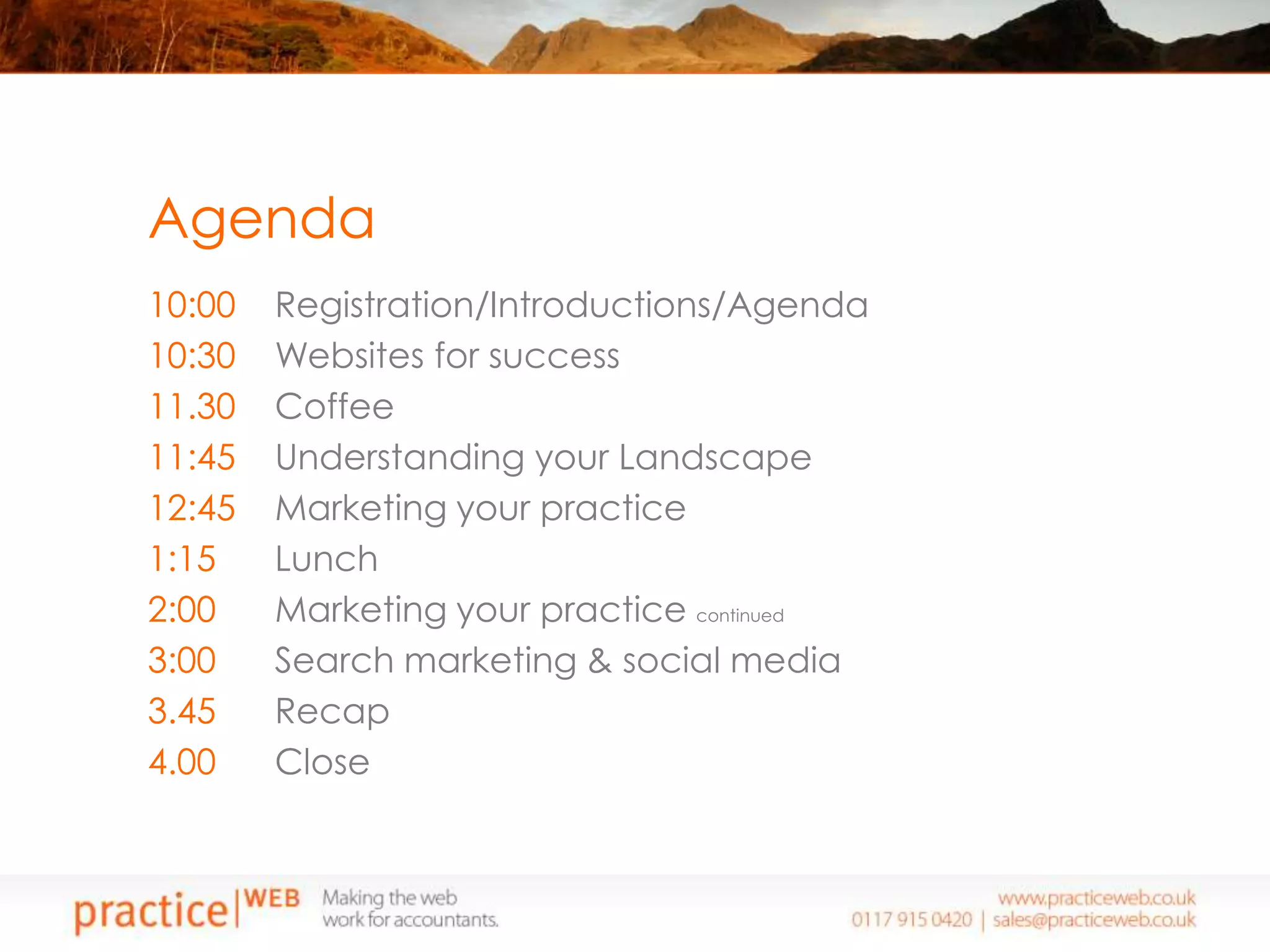 Agenda

10:00 Registration/Introductions/Agenda
10:30 Websites for success
11.30 Coffee
11:45 Understanding your Landscape
12:45 Marketing your practice
1:15 Lunch
2:00 Marketing your practice continued
3:00 Search marketing & social media
3.45 Recap
4.00 Close

practice|WEB Making the web work for accountants.

www.practiceweb.co.uk
0117 915 0420 | sales@practiceweb.co.uk